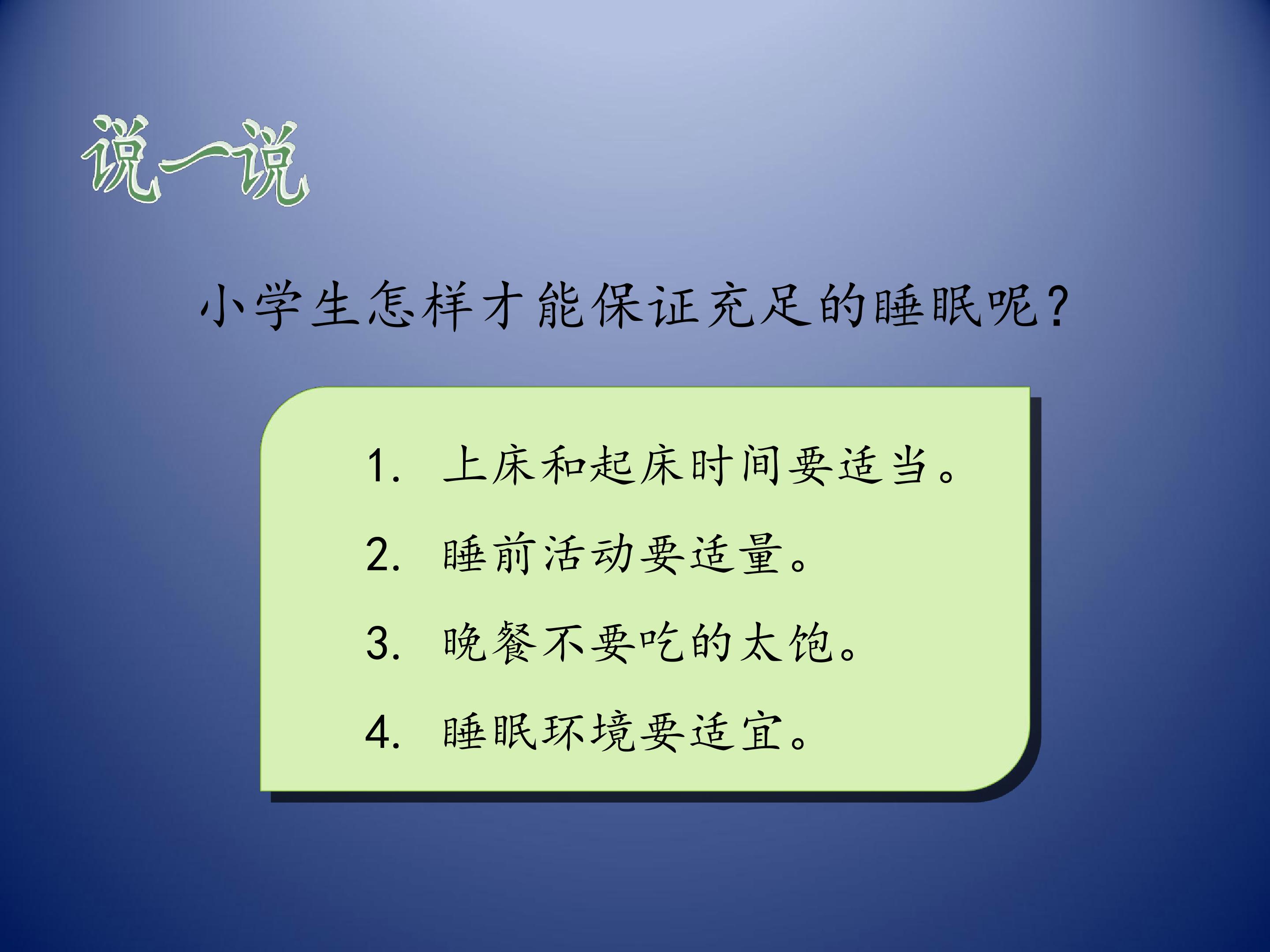 说一说

小学生怎样才能保证充足的睡眠呢？

1.上床和起床时间要适当。

2.睡前活动要适量。

3.晚餐不要吃的太饱。

4.睡眠环境要适宜。